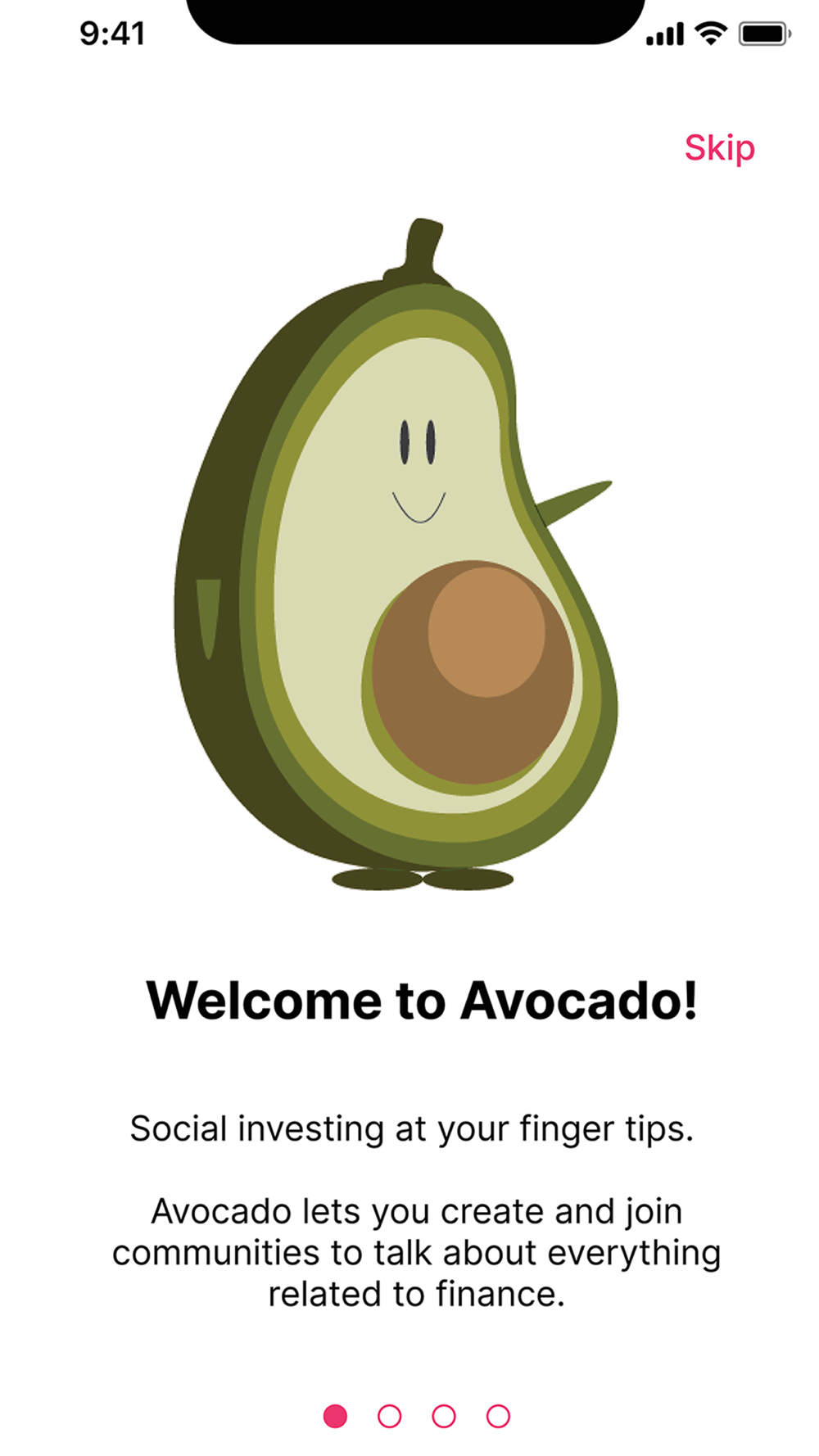 9:41

Skip

Welcome to Avocado!

Social investing at your finger tips.

Avocado lets you create and join communities to talk about everything related to finance.